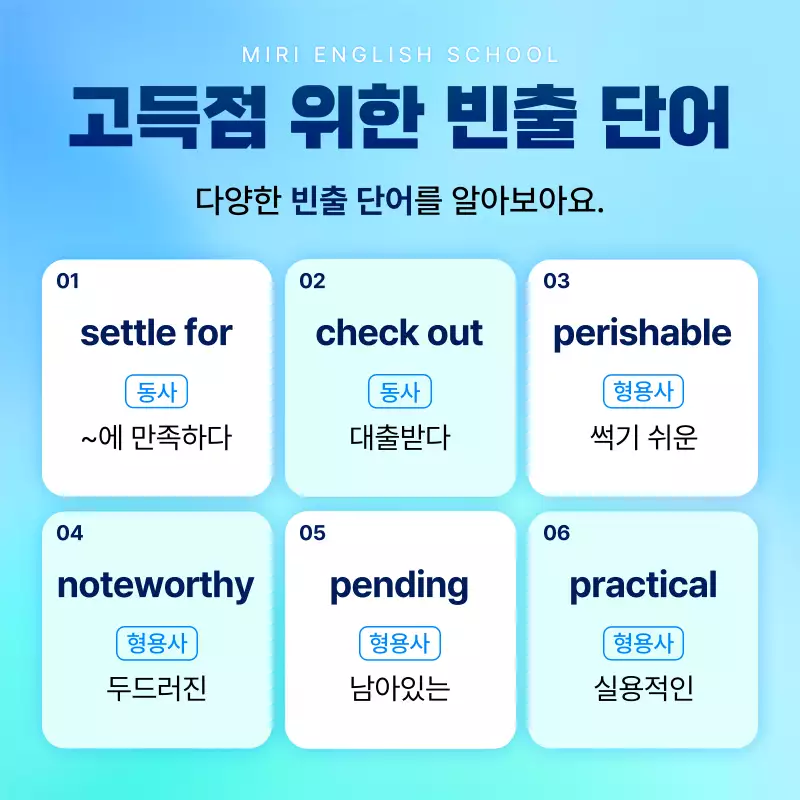 MIRI ENGLISH SCHOOL

고득점 위한 빈출 단어

다양한 빈출 단어를 알아보아요.

01
settle for
동사
~에 만족하다

02
check out
동사
대출받다

03
perishable
형용사
썩기 쉬운

04
noteworthy
형용사
두드러진

05
pending
형용사
남아있는

06
practical
형용사
실용적인